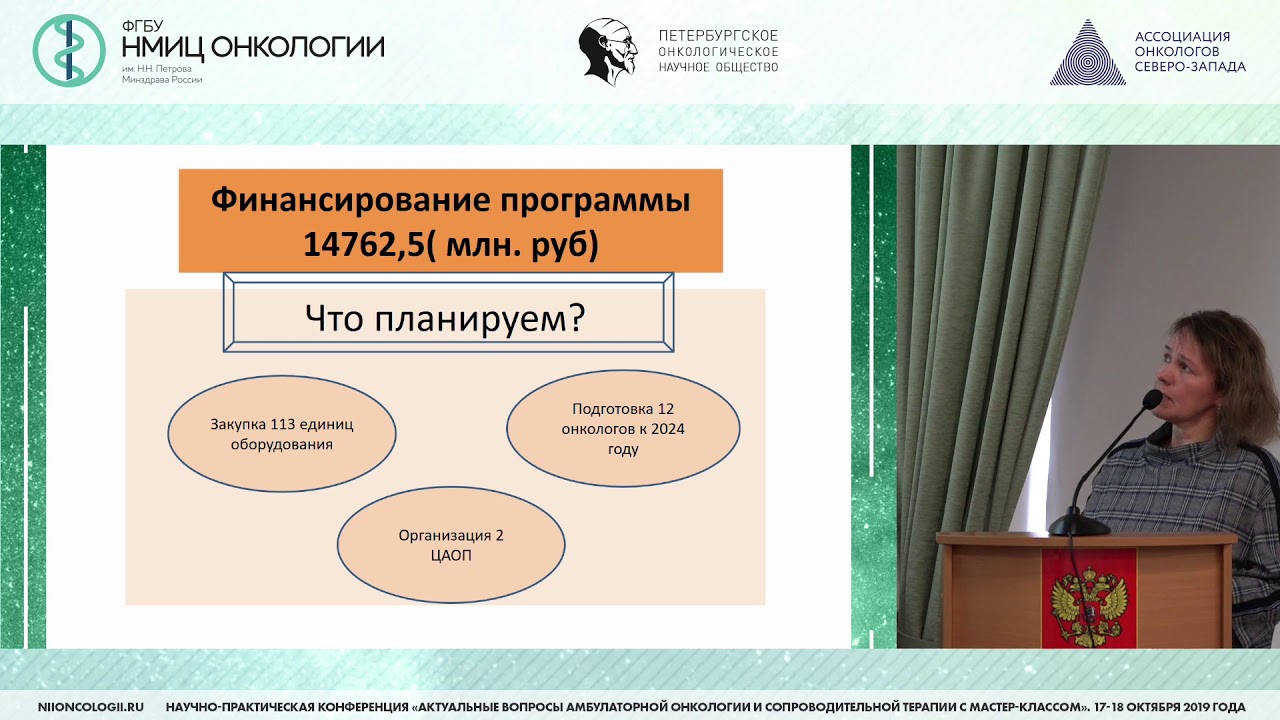 ФГБУ
НМИЦ ОНКОЛОГИИ
им. Н.Н. Петрова
Минздрава России

ПЕТЕРБУРГСКОЕ
ОНКОЛОГИЧЕСКОЕ
НАУЧНОЕ ОБЩЕСТВО

АССОЦИАЦИЯ
ОНКОЛОГОВ
СЕВЕРО-ЗАПАДА

Финансирование программы 14762,5( млн. руб)

Что планируем?

Закупка 113 единиц оборудования

Подготовка 12 онкологов к 2024 году

Организация 2 ЦАОП

NIIONCOLOGII.RU НАУЧНО-ПРАКТИЧЕСКАЯ КОНФЕРЕНЦИЯ «АКТУАЛЬНЫЕ ВОПРОСЫ АМБУЛАТОРНОЙ ОНКОЛОГИИ И СОПРОВОДИТЕЛЬНОЙ ТЕРАПИИ С МАСТЕР-КЛАССОМ». 17-18 ОКТЯБРЯ 2019 ГОДА